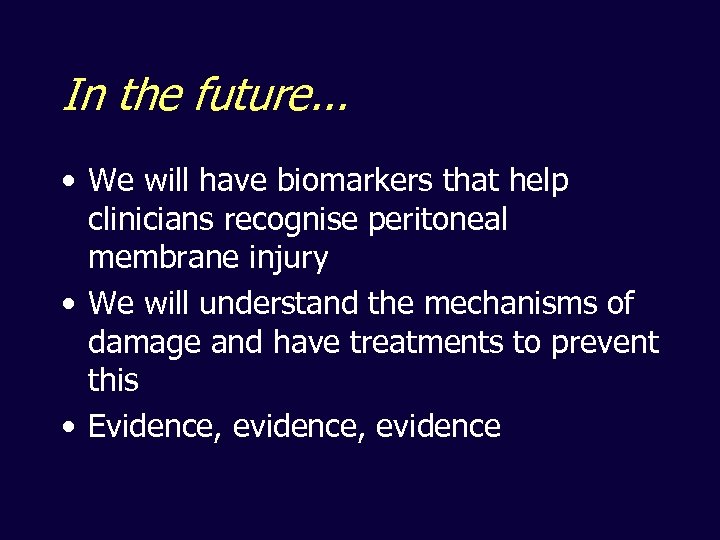 In the future…

• We will have biomarkers that help clinicians recognise peritoneal membrane injury
• We will understand the mechanisms of damage and have treatments to prevent this
• Evidence, evidence, evidence